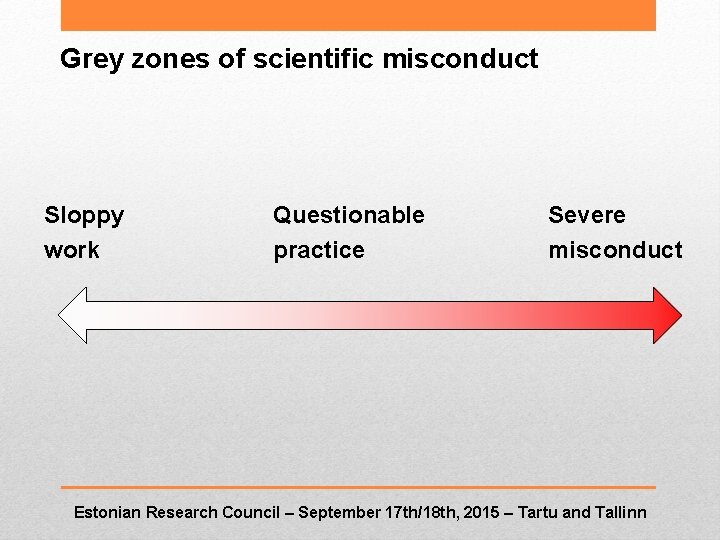 Grey zones of scientific misconduct

Sloppy work

Questionable practice

Severe misconduct

Estonian Research Council – September 17th/18th, 2015 – Tartu and Tallinn